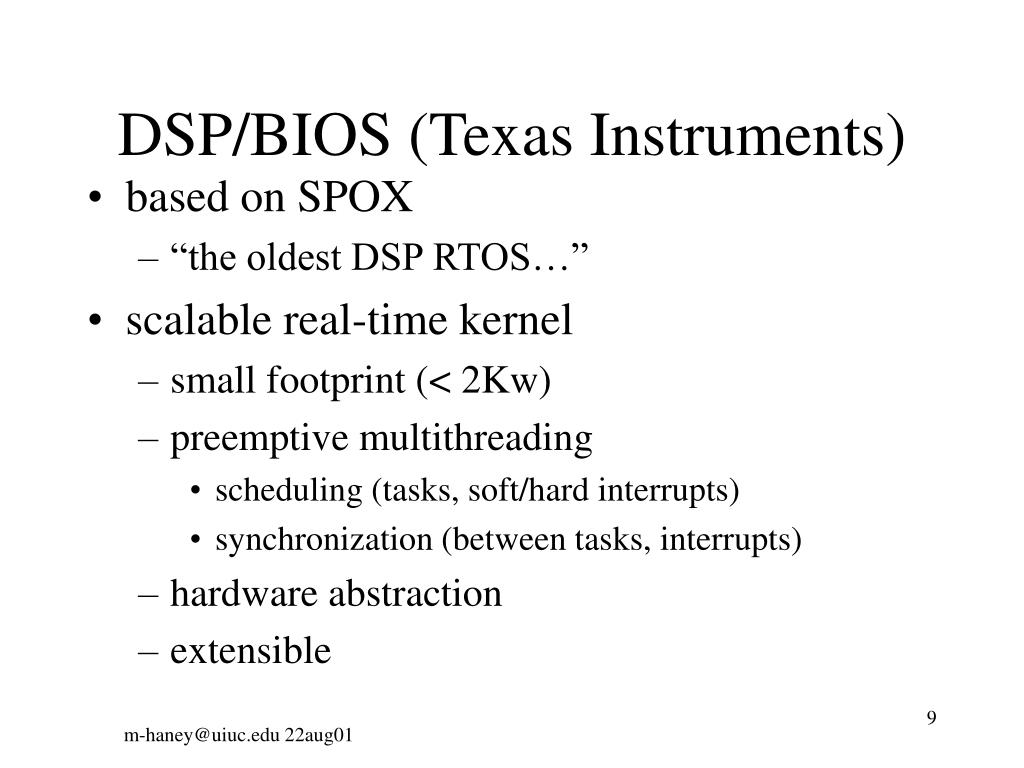 DSP/BIOS (Texas Instruments)

• based on SPOX
– “the oldest DSP RTOS…”

• scalable real-time kernel
– small footprint (< 2Kw)
– preemptive multithreading
• scheduling (tasks, soft/hard interrupts)
• synchronization (between tasks, interrupts)
– hardware abstraction
– extensible

9

m-haney@uiuc.edu 22aug01